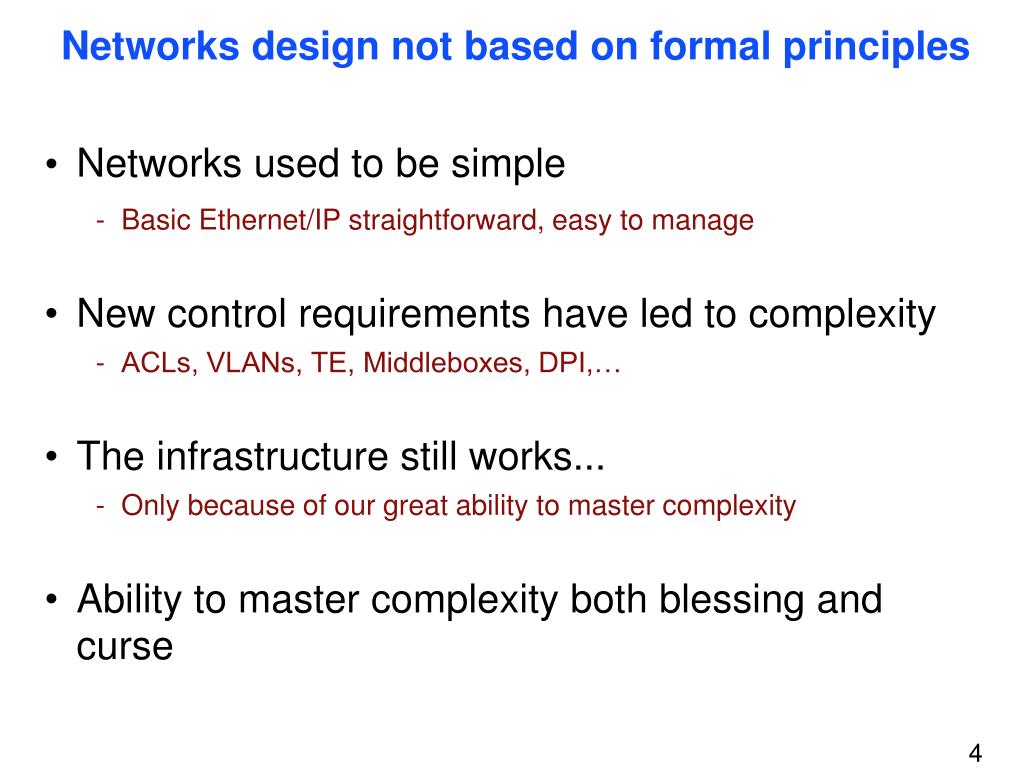 Networks design not based on formal principles

• Networks used to be simple
- Basic Ethernet/IP straightforward, easy to manage

• New control requirements have led to complexity
- ACLs, VLANs, TE, Middleboxes, DPI,…

• The infrastructure still works...
- Only because of our great ability to master complexity

• Ability to master complexity both blessing and curse

4